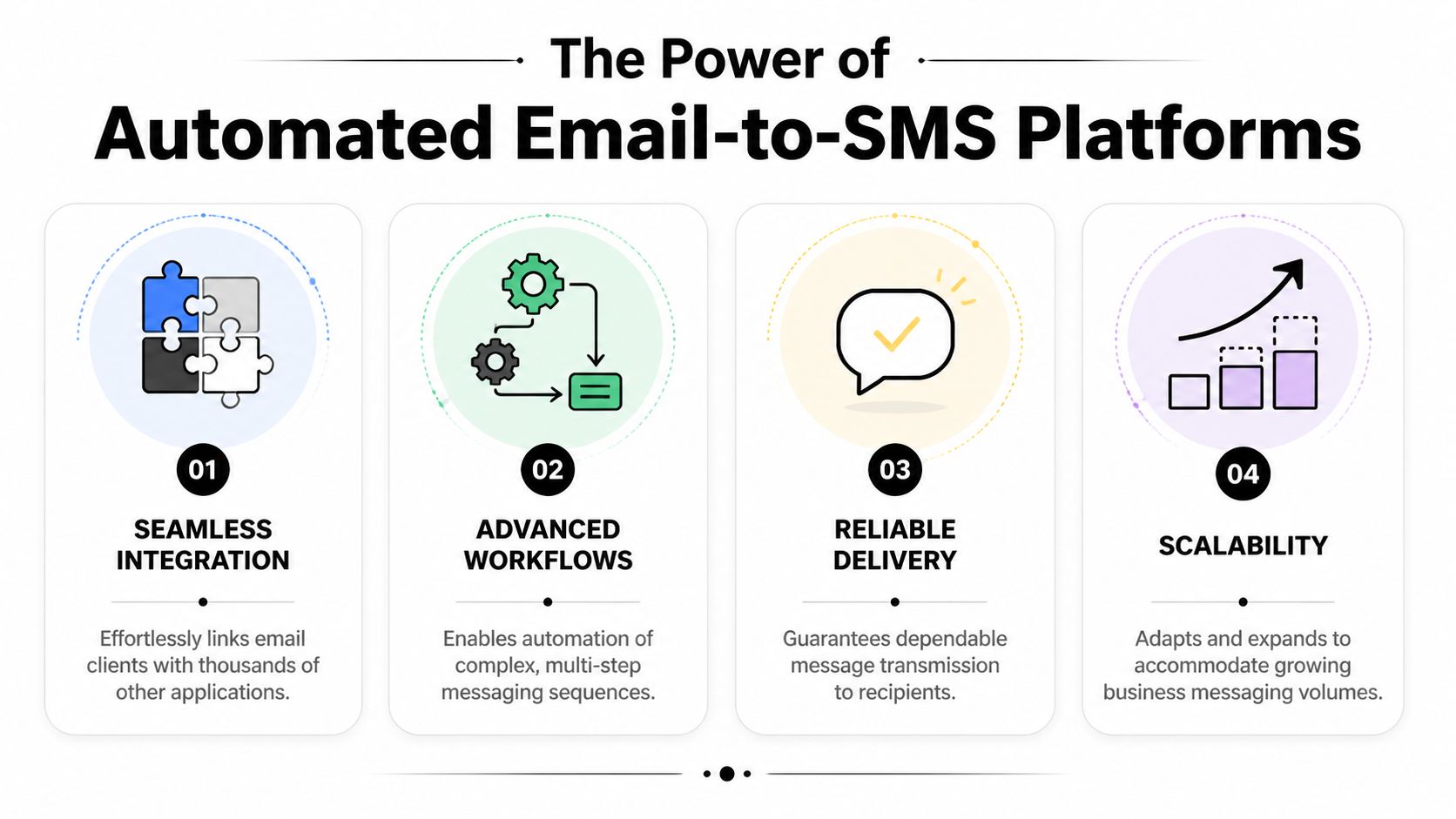 The Power of
Automated Email-to-SMS Platforms

01
SEAMLESS INTEGRATION
Effortlessly links email clients with thousands of other applications.

02
ADVANCED WORKFLOWS
Enables automation of complex, multi-step messaging sequences.

03
RELIABLE DELIVERY
Guarantees dependable message transmission to recipients.

04
SCALABILITY
Adapts and expands to accommodate growing business messaging volumes.